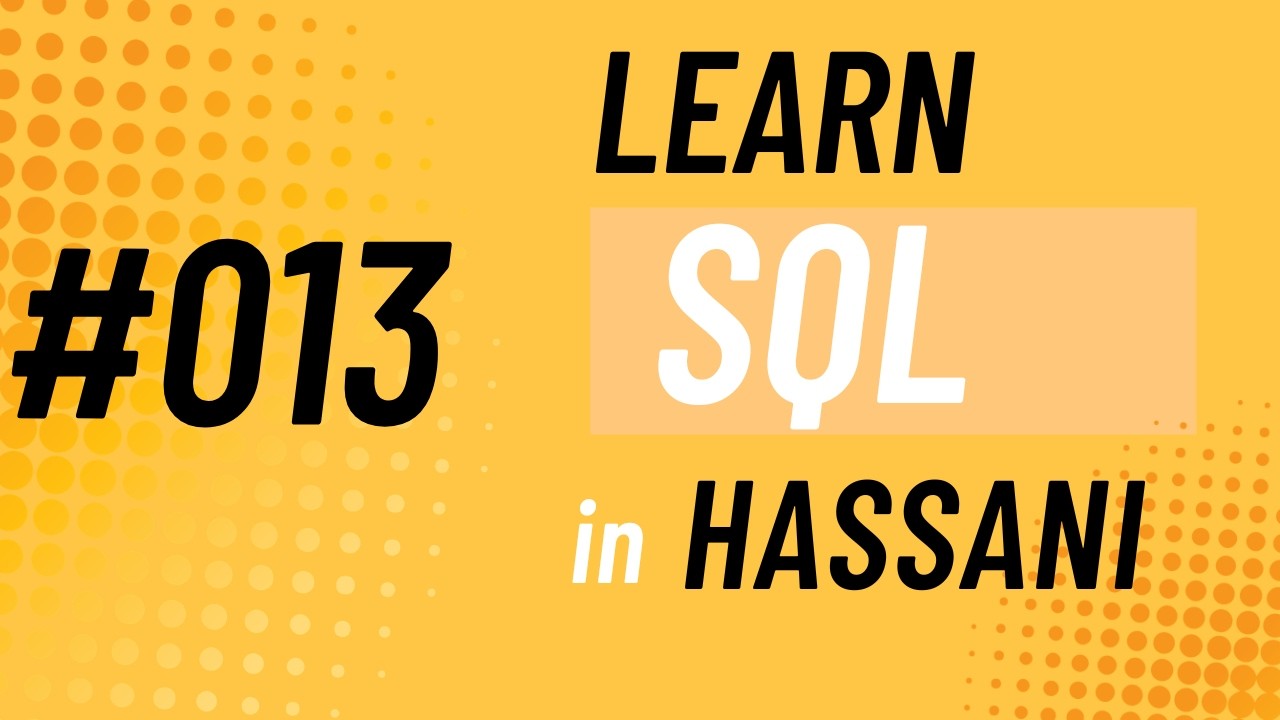 #013

LEARN

SQL

in HASSANI